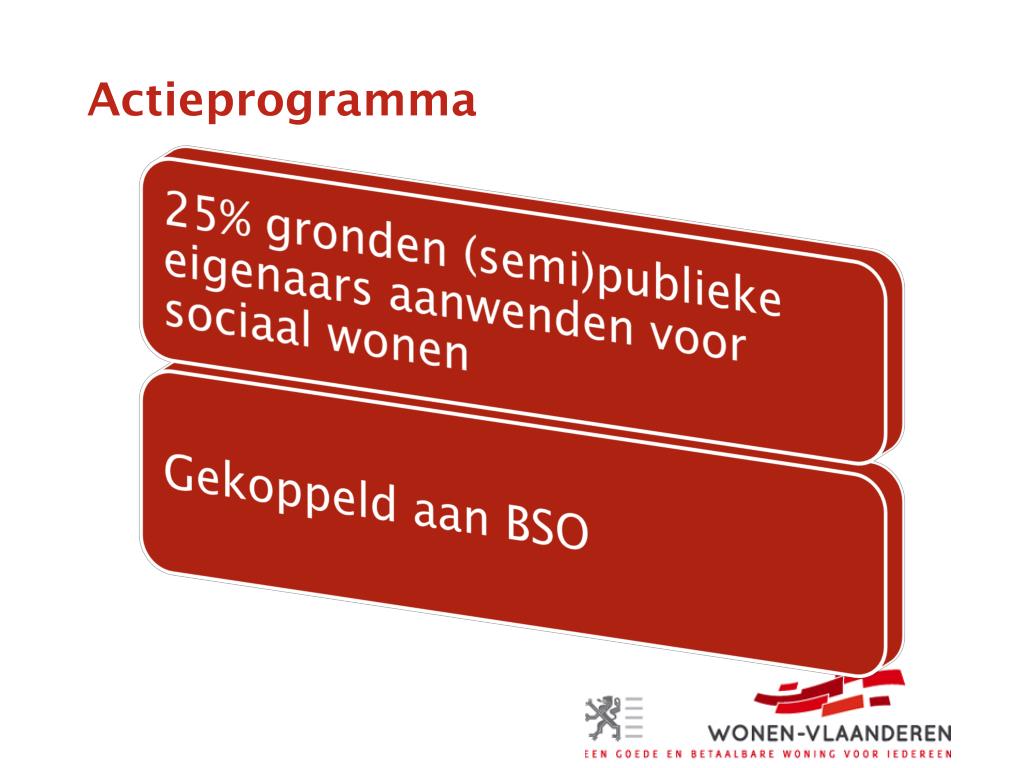 Actieprogramma

25% gronden (semi)publieke eigenaars aanwenden voor sociaal wonen

Gekoppeld aan BSO

WONEN-VLAANDEREN

EEN GOEDE EN BETAALBARE WONING VOOR IEDEREEN